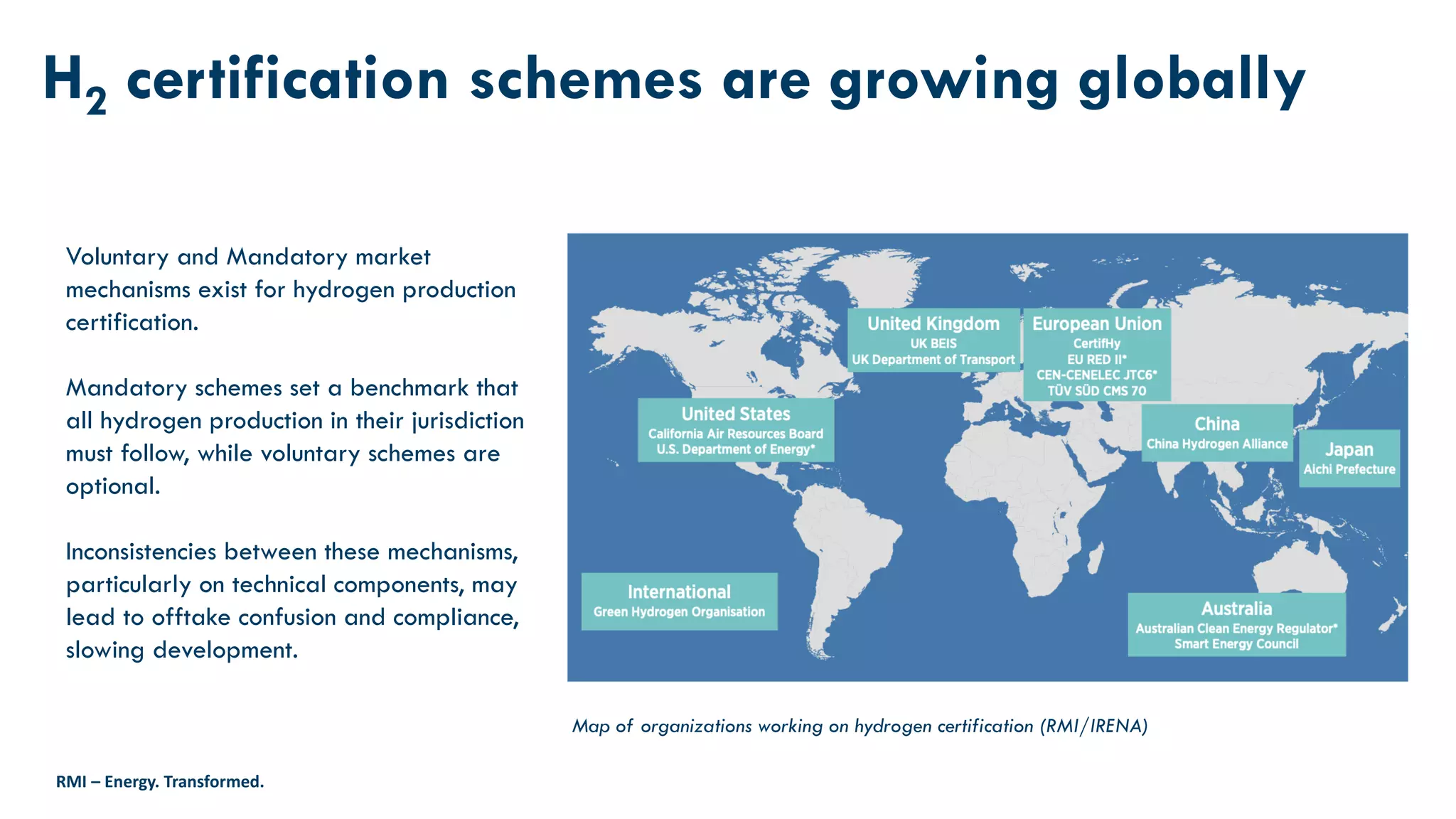 $H_2$ certification schemes are growing globally

Voluntary and Mandatory market mechanisms exist for hydrogen production certification.

Mandatory schemes set a benchmark that all hydrogen production in their jurisdiction must follow, while voluntary schemes are optional.

Inconsistencies between these mechanisms, particularly on technical components, may lead to offtake confusion and compliance, slowing development.

United Kingdom
UK BEIS
UK Department of Transport

European Union
CertifHy
EU RED II*
CEN-CENELEC JTC6*
TÜV SÜD CMS 70

United States
California Air Resources Board
U.S. Department of Energy*

China
China Hydrogen Alliance

Japan
Aichi Prefecture

International
Green Hydrogen Organisation

Australia
Australian Clean Energy Regulator*
Smart Energy Council

Map of organizations working on hydrogen certification (RMI/IRENA)

RMI – Energy. Transformed.